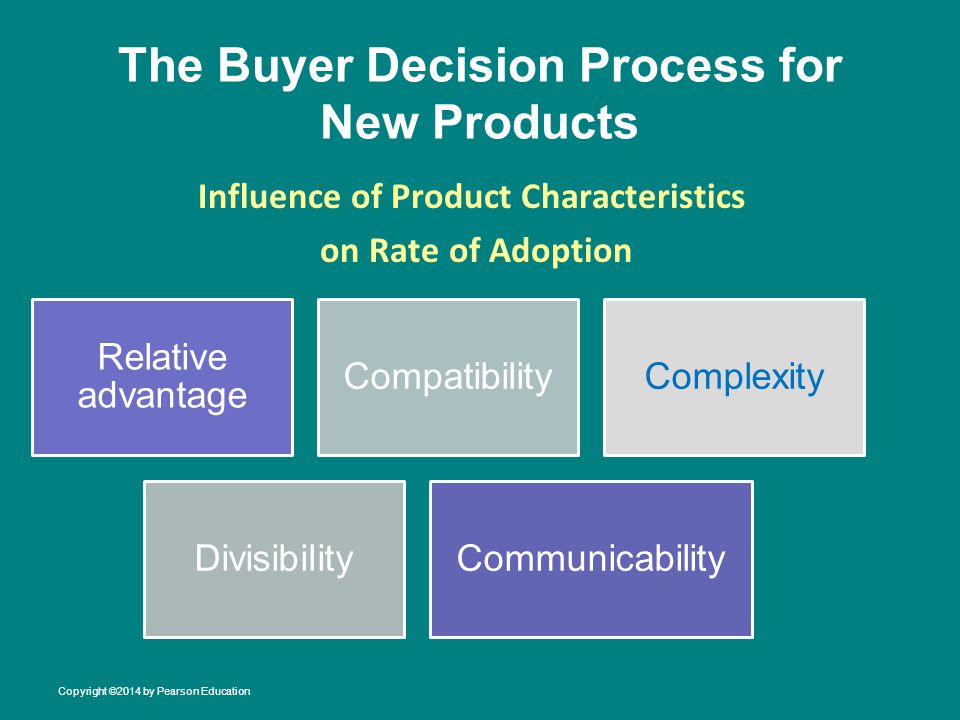 The Buyer Decision Process for New Products

Influence of Product Characteristics on Rate of Adoption

Relative advantage

Compatibility

Complexity

Divisibility

Communicability

Copyright ©2014 by Pearson Education